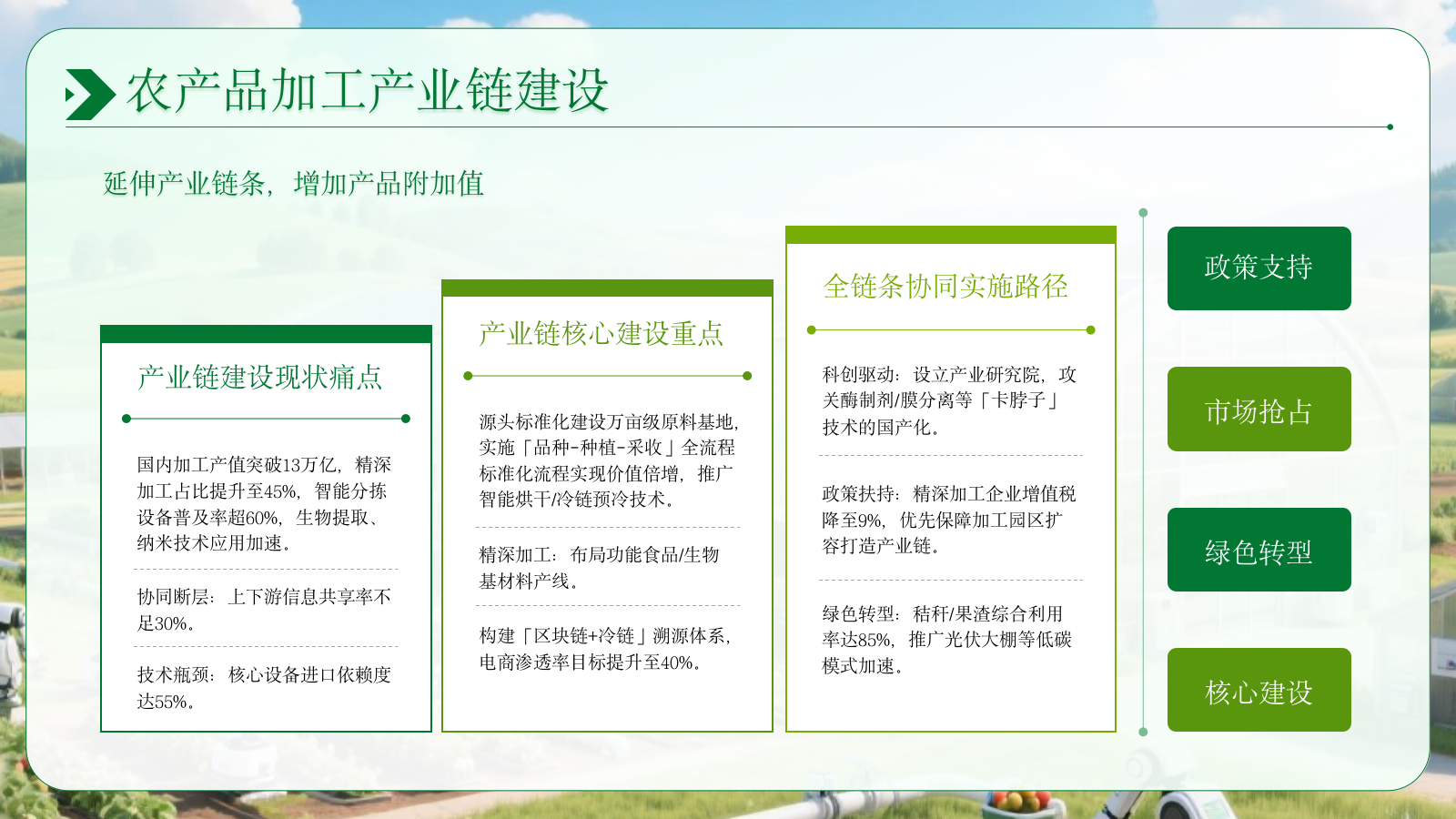 农产品加工产业链建设

延伸产业链条，增加产品附加值

产业链建设现状痛点

国内加工产值突破13万亿，精深加工占比提升至45%，智能分拣设备普及率超60%，生物提取、纳米技术应用加速。

协同断层：上下游信息共享率不足30%。

技术瓶颈：核心设备进口依赖度达55%。

产业链核心建设重点

源头标准化建设万亩级原料基地，实施「品种-种植-采收」全流程标准化流程实现价值倍增，推广智能烘干/冷链预冷技术。

精深加工：布局功能食品/生物基材料产线。

构建「区块链+冷链」溯源体系，电商渗透率目标提升至40%。

全链条协同实施路径

科创驱动：设立产业研究院，攻关酶制剂/膜分离等「卡脖子」技术的国产化。

政策扶持：精深加工企业增值税降至9%，优先保障加工园区扩容打造产业链。

绿色转型：秸秆/果渣综合利用率达85%，推广光伏大棚等低碳模式加速。

政策支持

市场抢占

绿色转型

核心建设